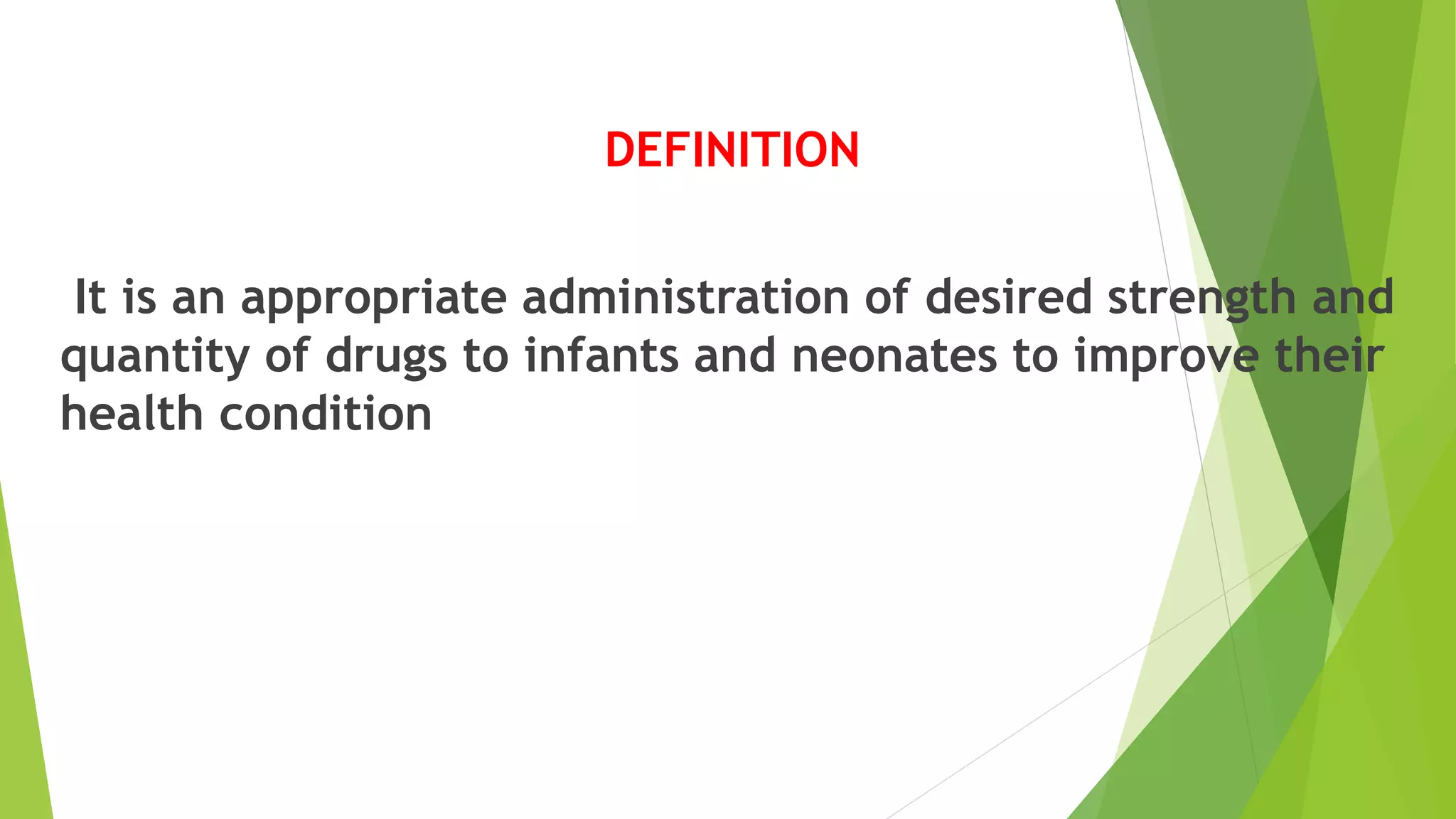 DEFINITION

It is an appropriate administration of desired strength and quantity of drugs to infants and neonates to improve their health condition